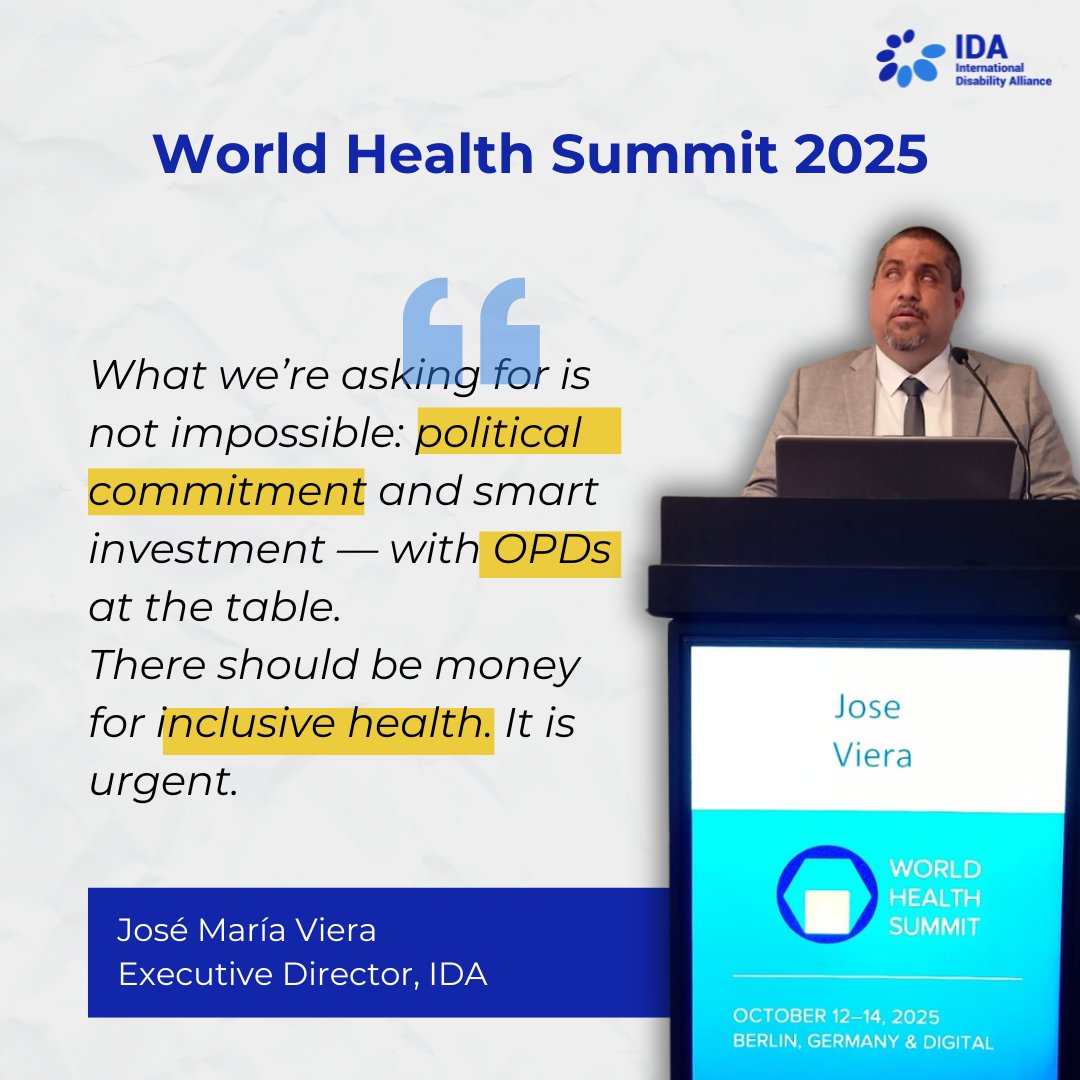 IDA
International Disability Alliance

World Health Summit 2025

What we're asking for is not impossible: political commitment and smart investment — with OPDs at the table.
There should be money for inclusive health. It is urgent.

José María Viera
Executive Director, IDA

Jose
Viera

WORLD
HEALTH
SUMMIT

OCTOBER 12–14, 2025
BERLIN, GERMANY & DIGITAL